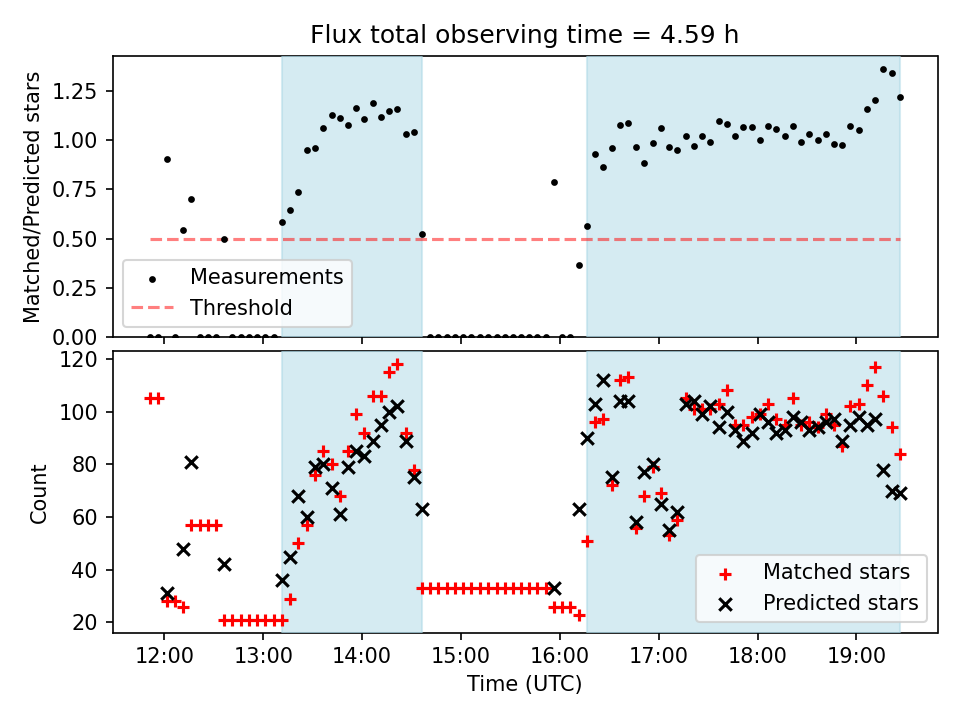 Flux total observing time = 4.59 h

Matched/Predicted stars

1.25
1.00
0.75
0.50
0.25
0.00

Measurements
Threshold

Count

120
100
80
60
40
20

Matched stars
Predicted stars

12:00
13:00
14:00
15:00
16:00
17:00
18:00
19:00

Time (UTC)